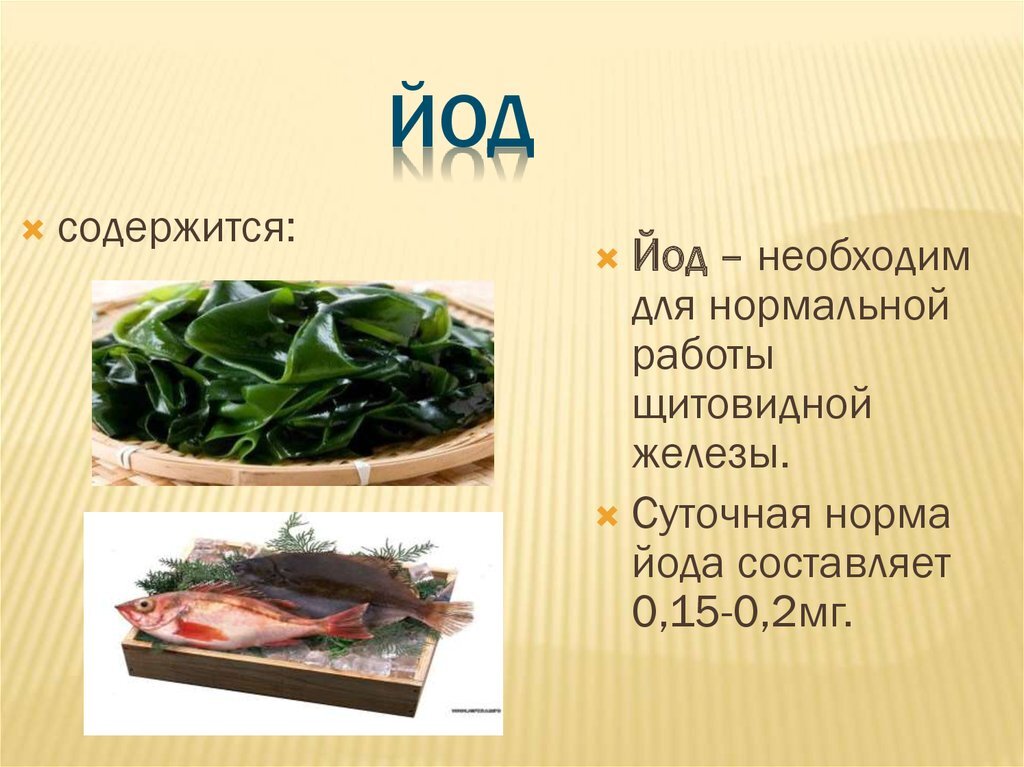 ЙОД

содержится:

Йод – необходим для нормальной работы щитовидной железы.

Суточная норма йода составляет 0,15-0,2мг.